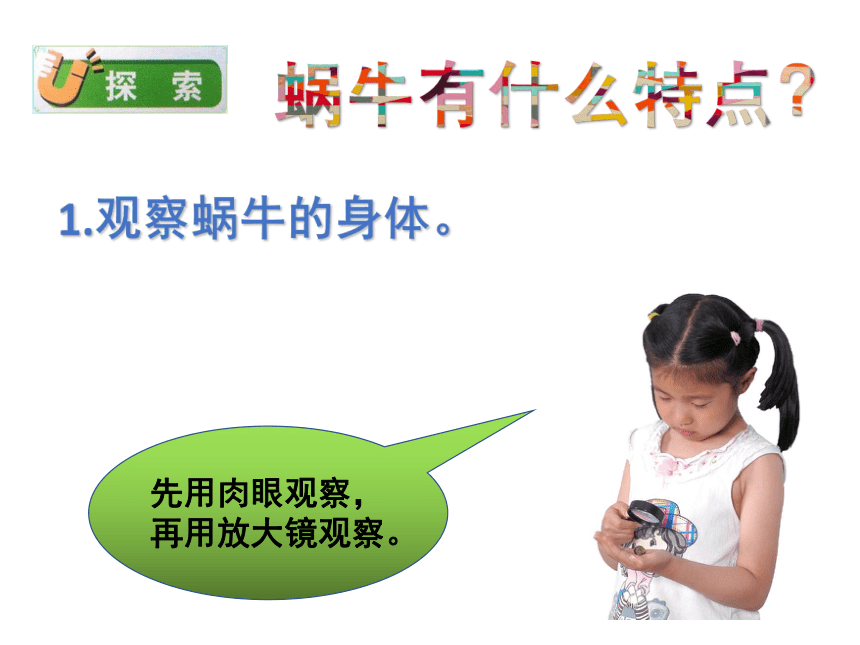 探 索

蜗牛有什么特点？

1.观察蜗牛的身体。

先用肉眼观察，
再用放大镜观察。